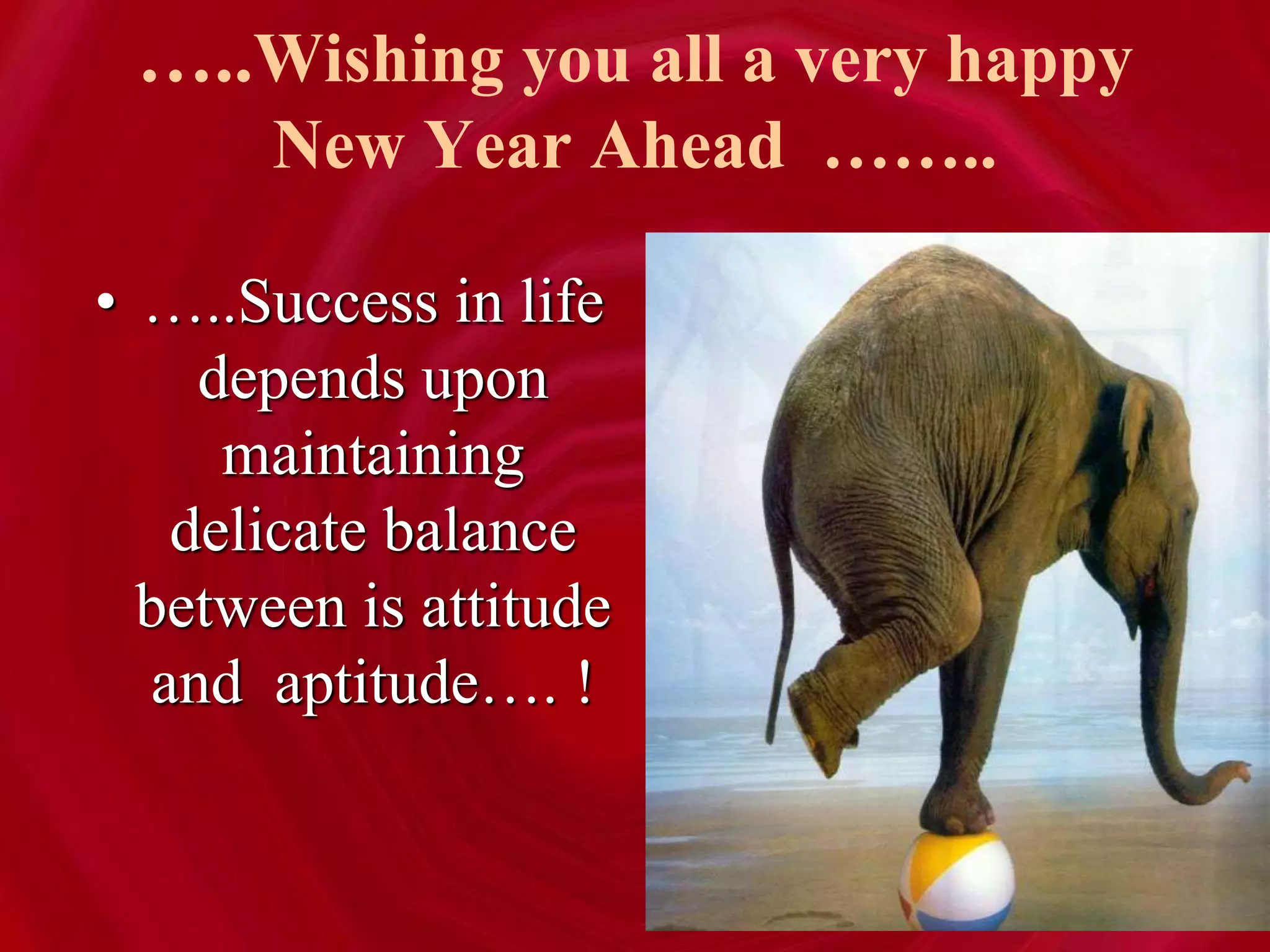 …..Wishing you all a very happy New Year Ahead ……..

• …..Success in life depends upon maintaining delicate balance between is attitude and aptitude…. !